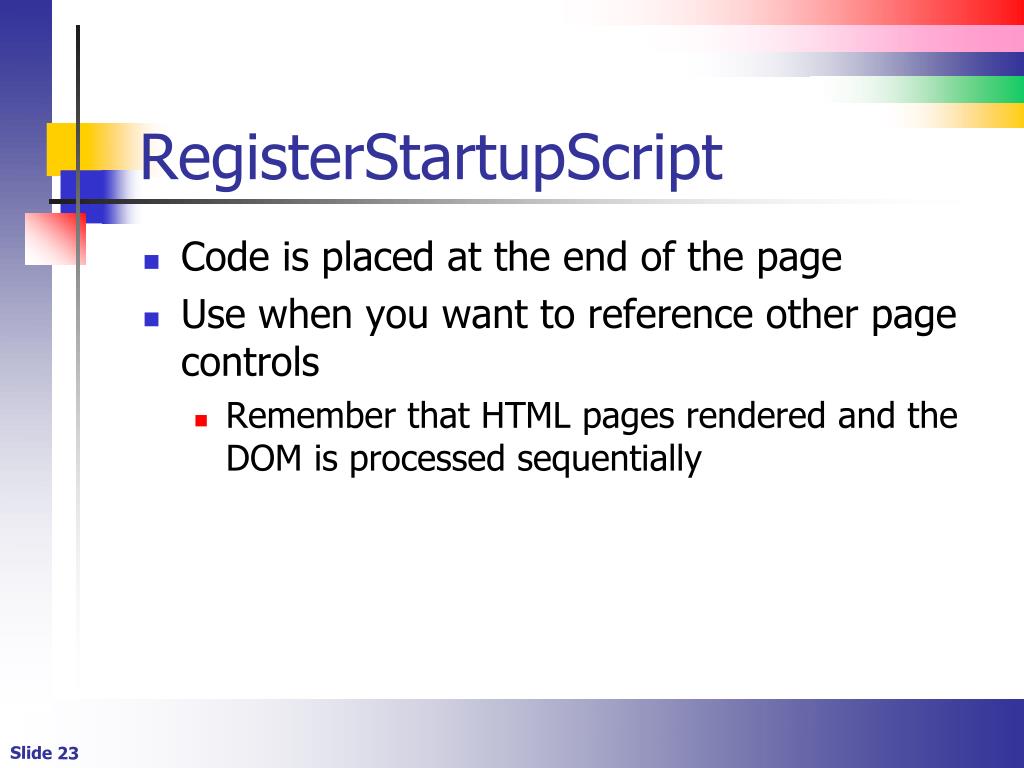 RegisterStartupScript

- Code is placed at the end of the page
- Use when you want to reference other page controls
  - Remember that HTML pages rendered and the DOM is processed sequentially

Slide 23